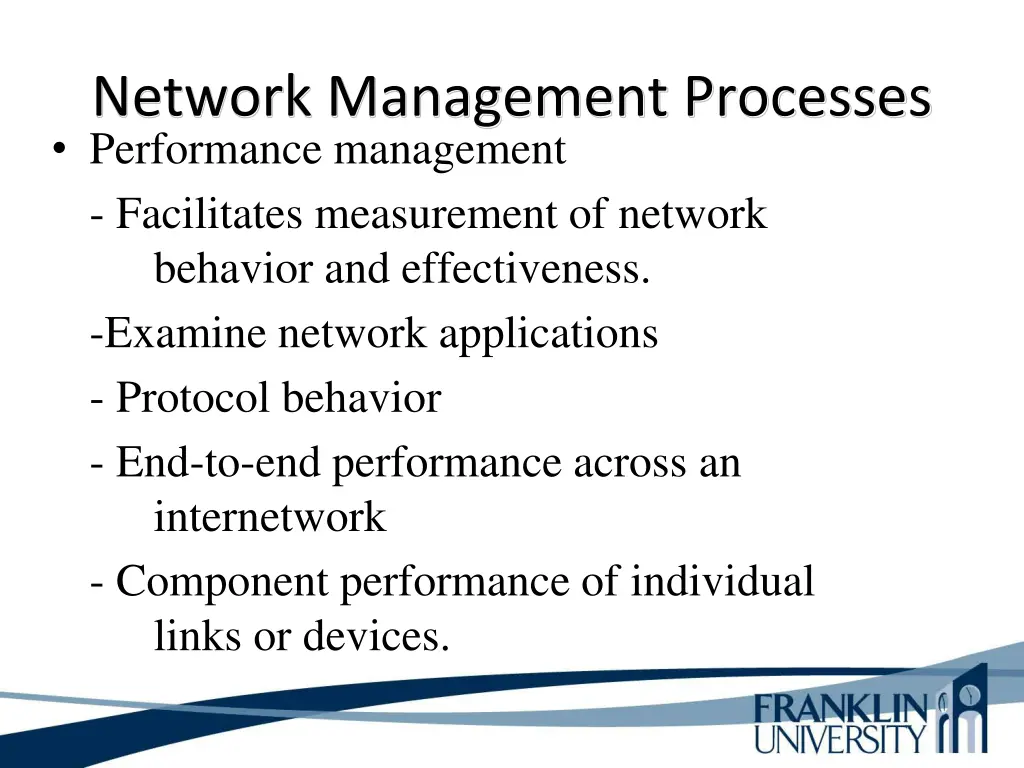 Network Management Processes

• Performance management

- Facilitates measurement of network behavior and effectiveness.

-Examine network applications

- Protocol behavior

- End-to-end performance across an internetwork

- Component performance of individual links or devices.

FRANKLIN UNIVERSITY